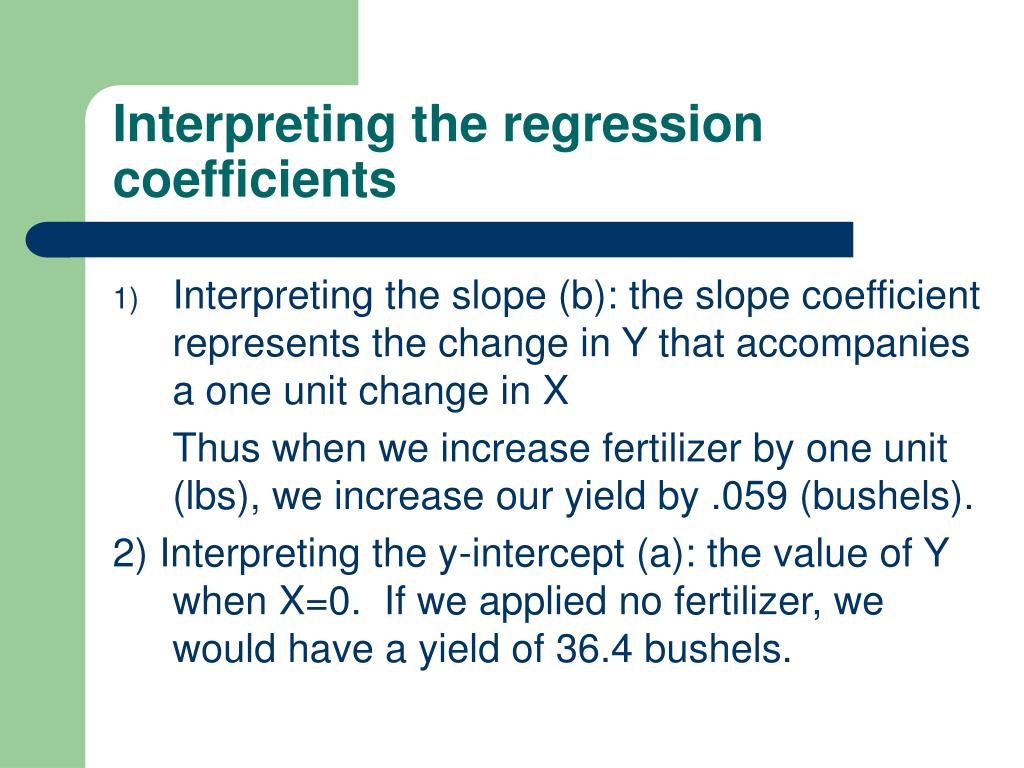 Interpreting the regression coefficients

1) Interpreting the slope (b): the slope coefficient represents the change in Y that accompanies a one unit change in X

Thus when we increase fertilizer by one unit (lbs), we increase our yield by .059 (bushels).

2) Interpreting the y-intercept (a): the value of Y when X=0. If we applied no fertilizer, we would have a yield of 36.4 bushels.